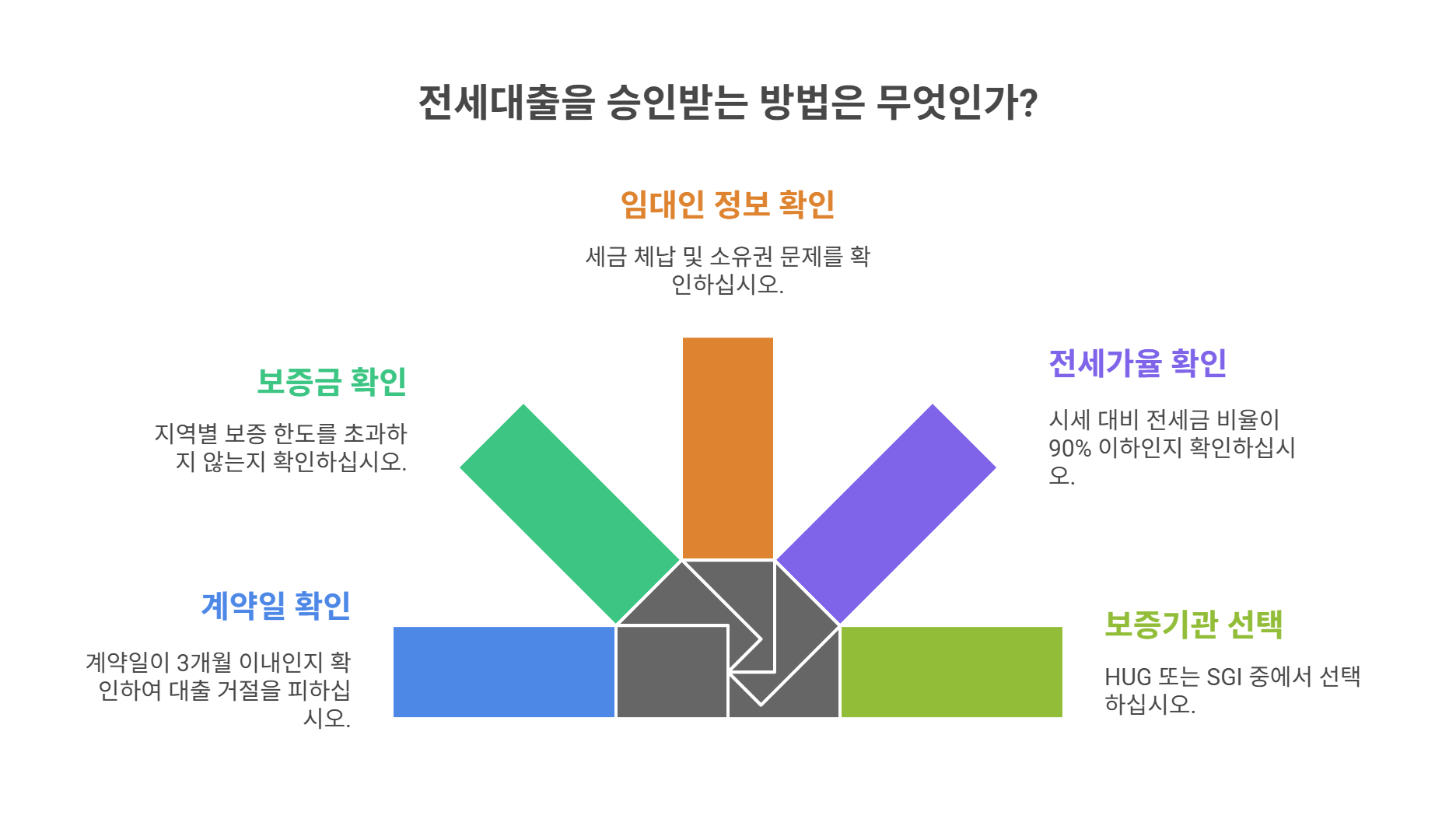 전세대출을 승인받는 방법은 무엇인가?

임대인 정보 확인

세금 체납 및 소유권 문제를 확인하십시오.

보증금 확인

지역별 보증 한도를 초과하지 않는지 확인하십시오.

전세가율 확인

시세 대비 전세금 비율이 90% 이하인지 확인하십시오.

계약일 확인

계약일이 3개월 이내인지 확인하여 대출 거절을 피하십시오.

보증기관 선택

HUG 또는 SGI 중에서 선택하십시오.